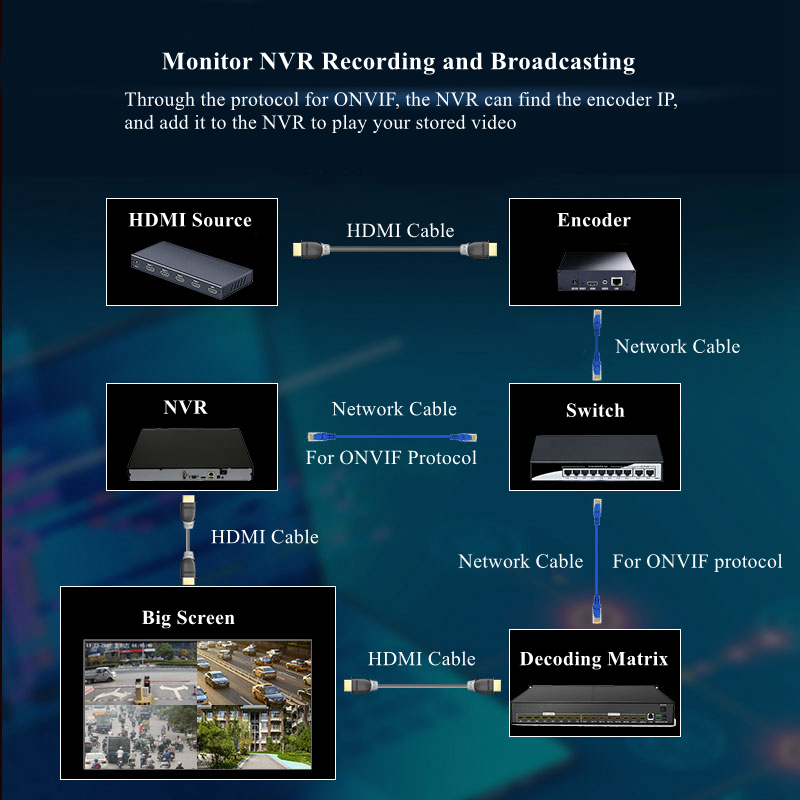 Monitor NVR Recording and Broadcasting

Through the protocol for ONVIF, the NVR can find the encoder IP, and add it to the NVR to play your stored video

HDMI Source

HDMI Cable

Encoder

Network Cable

NVR

Network Cable

For ONVIF Protocol

Switch

HDMI Cable

Network Cable

For ONVIF protocol

Big Screen

HDMI Cable

Decoding Matrix